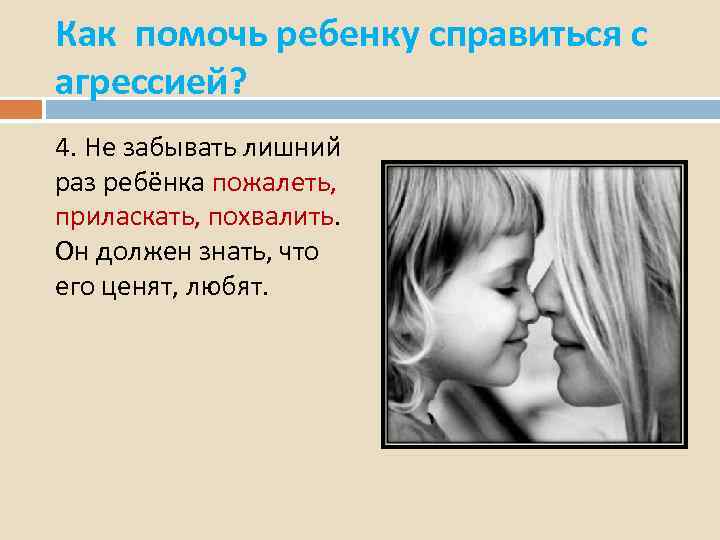 Как помочь ребенку справиться с агрессией?

4. Не забывать лишний раз ребёнка пожалеть, приласкать, похвалить. Он должен знать, что его ценят, любят.